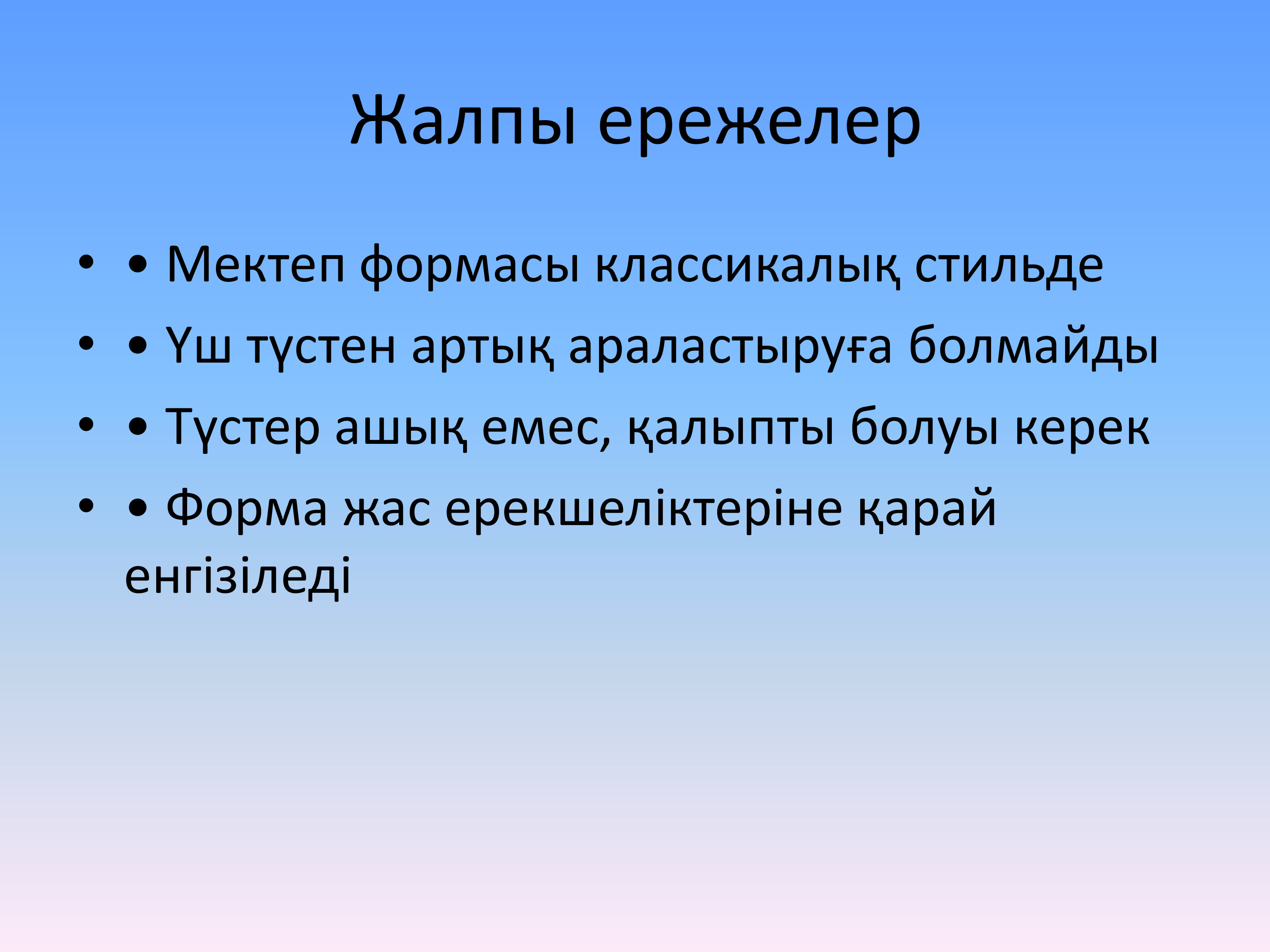 Жалпы ережелер

• • Мектеп формасы классикалық стильде
• • Үш түстен артық араластыруға болмайды
• • Түстер ашық емес, қалыпты болуы керек
• • Форма жас ерекшеліктеріне қарай енгізіледі